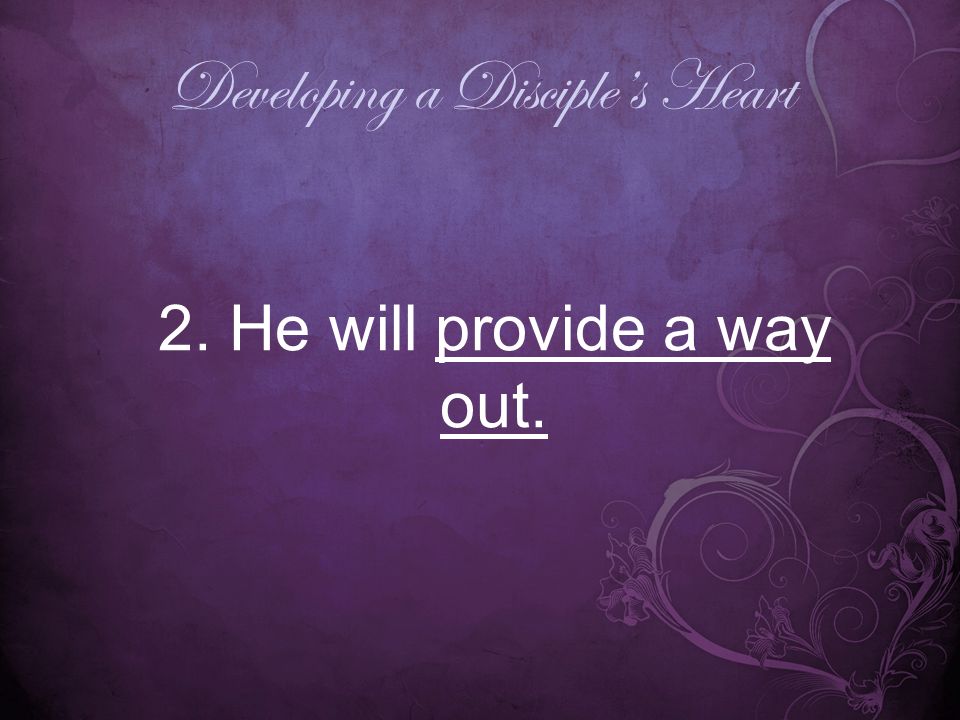 Developing a Disciple's Heart

2. He will provide a way out.